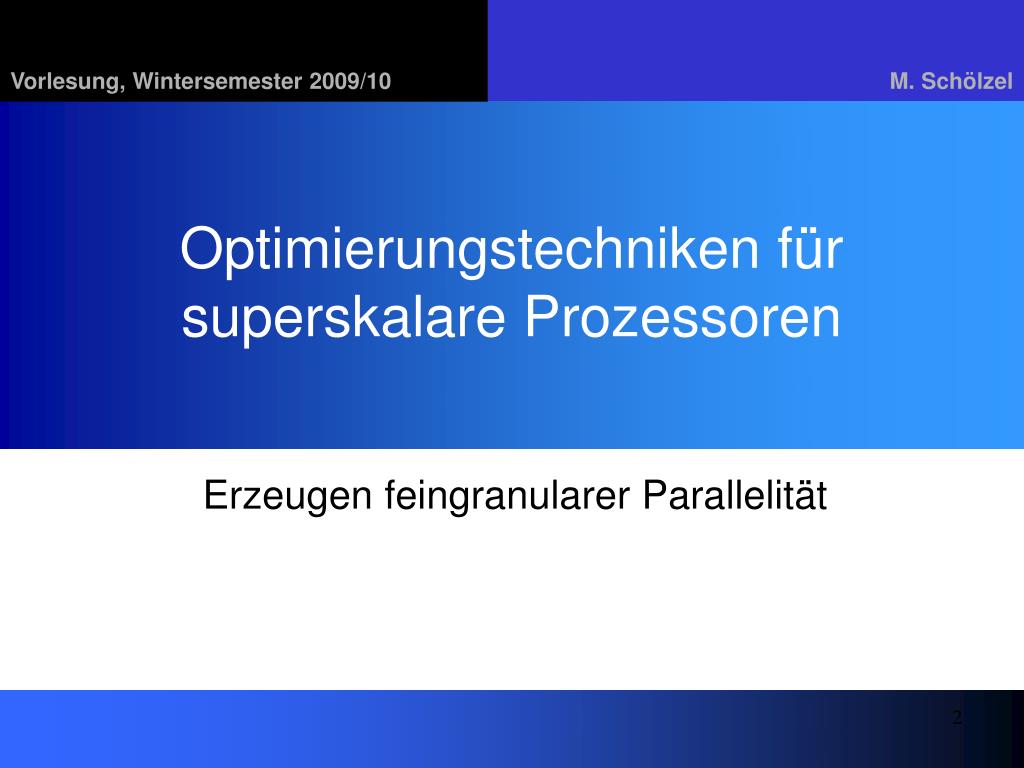 Vorlesung, Wintersemester 2009/10

M. Schölzel

Optimierungstechniken für superskalare Prozessoren

Erzeugen feingranularer Parallelität

2